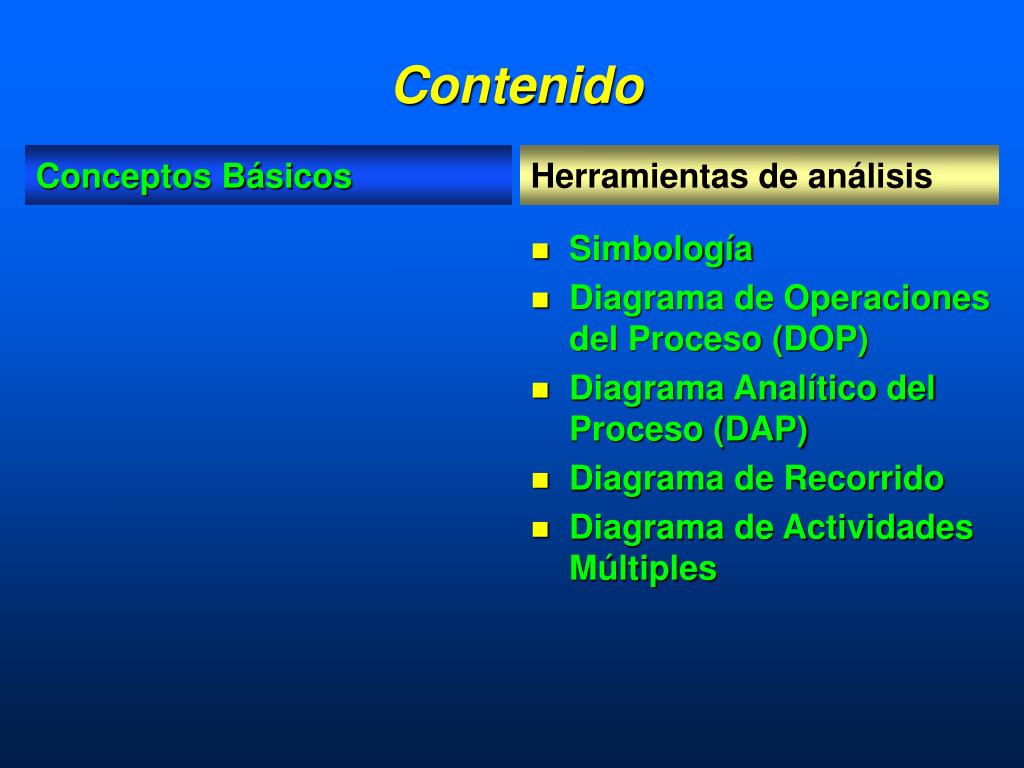 Contenido

Conceptos Básicos

Herramientas de análisis

- Simbología
- Diagrama de Operaciones del Proceso (DOP)
- Diagrama Analítico del Proceso (DAP)
- Diagrama de Recorrido
- Diagrama de Actividades Múltiples